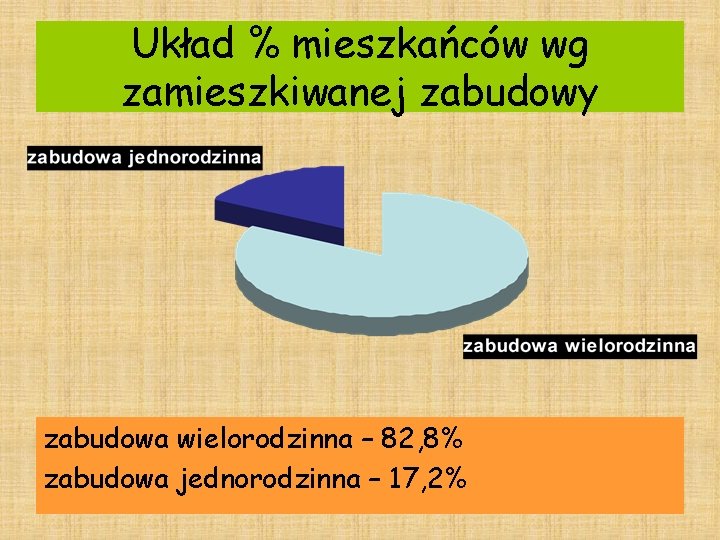 Układ % mieszkańców wg zamieszkiwanej zabudowy

zabudowa jednorodzinna

zabudowa wielorodzinna

zabudowa wielorodzinna – 82,8%
zabudowa jednorodzinna – 17,2%